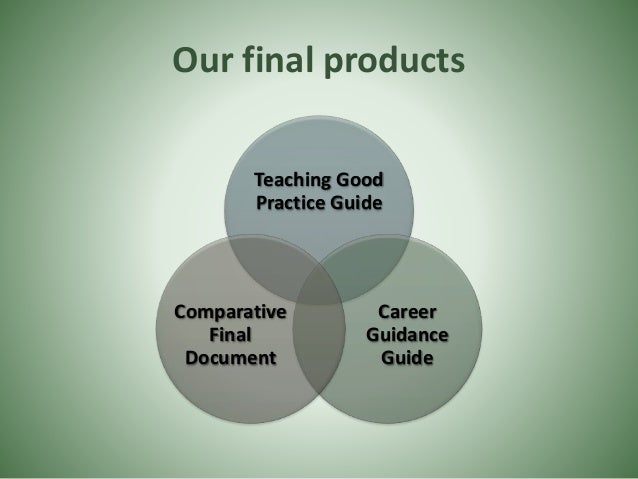 Our final products

Teaching Good Practice Guide

Comparative Final Document

Career Guidance Guide